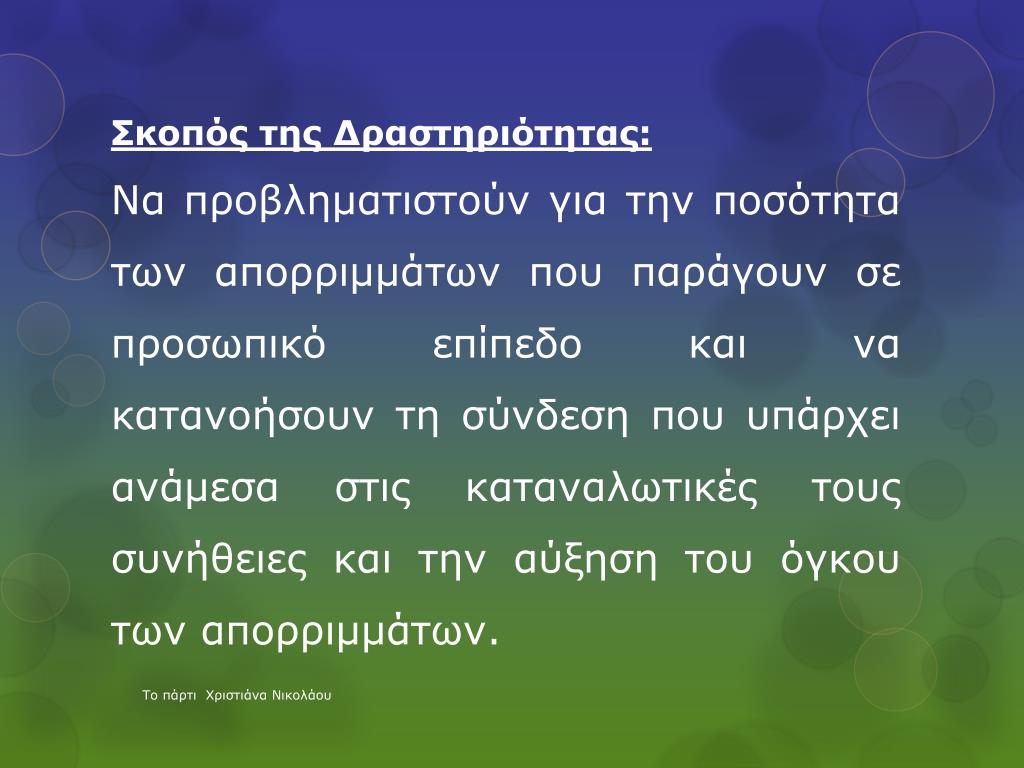 Σκοπός της Δραστηριότητας:

Να προβληματιστούν για την ποσότητα των απορριμμάτων που παράγουν σε προσωπικό επίπεδο και να κατανοήσουν τη σύνδεση που υπάρχει ανάμεσα στις καταναλωτικές τους συνήθειες και την αύξηση του όγκου των απορριμμάτων.

Το πάρτι Χριστιάνα Νικολάου